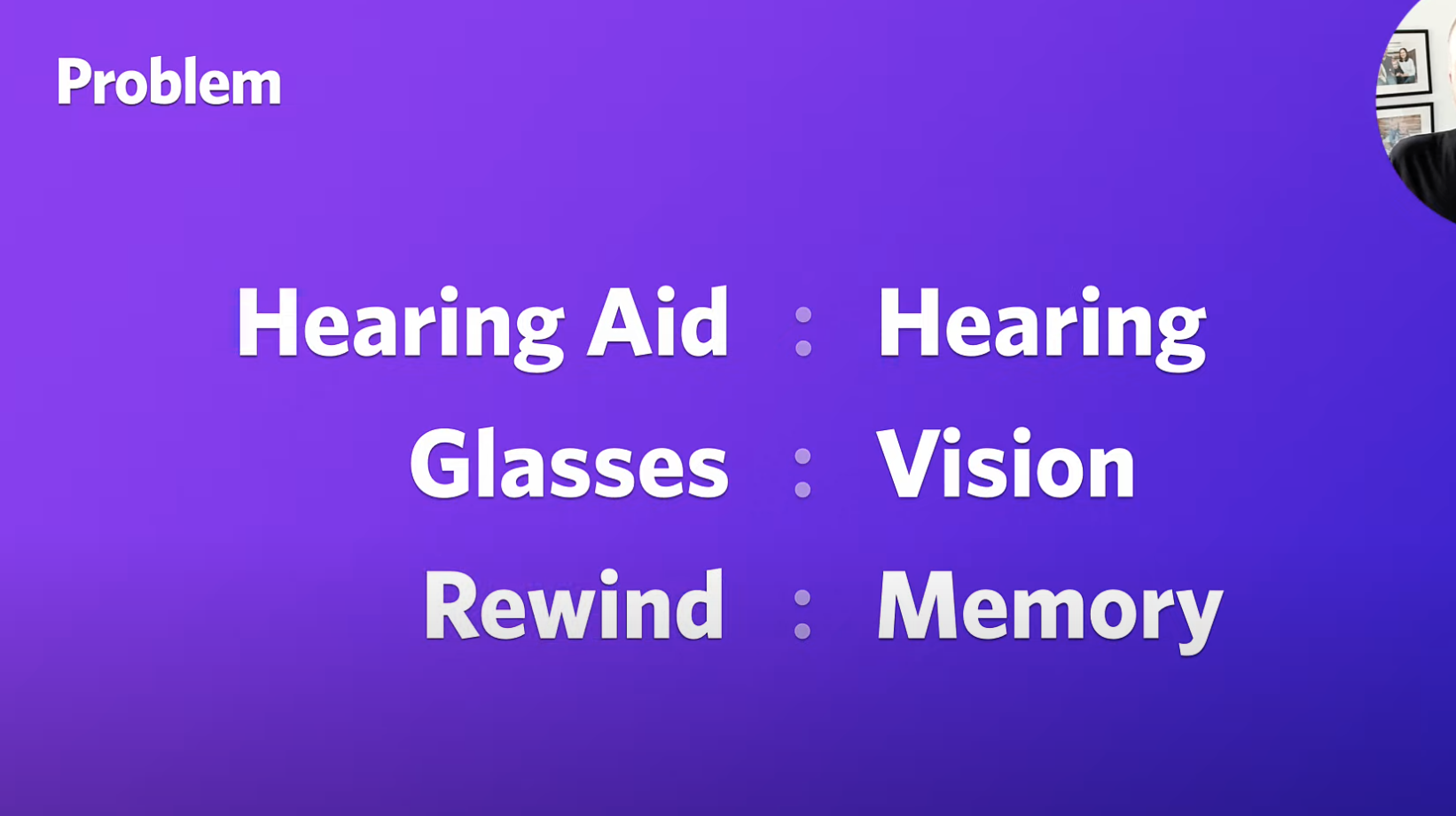 Problem

Hearing Aid : Hearing
Glasses : Vision
Rewind : Memory